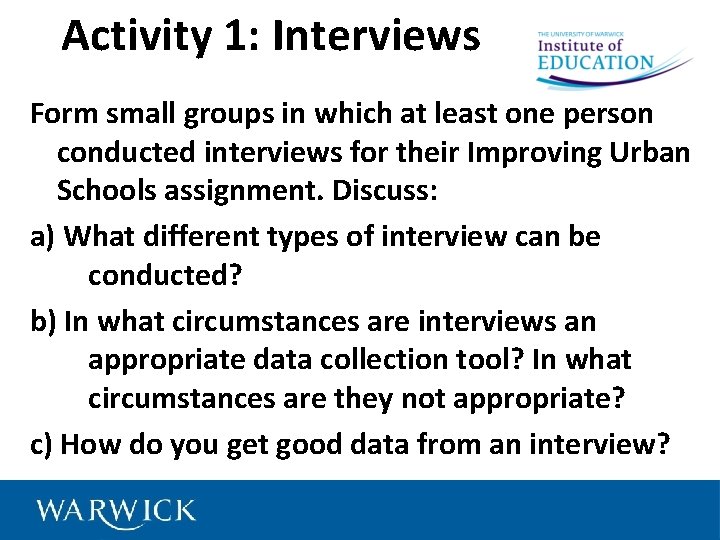 Activity 1: Interviews

THE UNIVERSITY OF WARWICK
Institute of
EDUCATION

Form small groups in which at least one person conducted interviews for their Improving Urban Schools assignment. Discuss:

a) What different types of interview can be conducted?

b) In what circumstances are interviews an appropriate data collection tool? In what circumstances are they not appropriate?

c) How do you get good data from an interview?

WARWICK